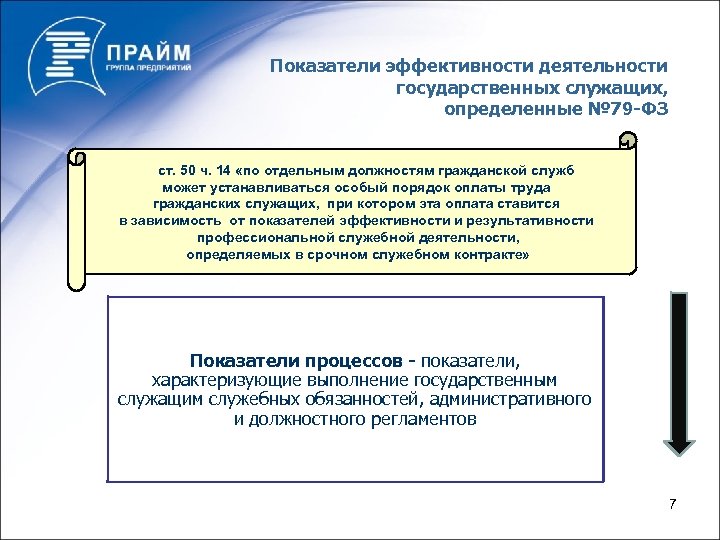 ПРАЙМ
ГРУППА ПРЕДПРИЯТИЙ

Показатели эффективности деятельности государственных служащих, определенные №79-ФЗ

ст. 50 ч. 14 «по отдельным должностям гражданской служб может устанавливаться особый порядок оплаты труда гражданских служащих, при котором эта оплата ставится в зависимость от показателей эффективности и результативности профессиональной служебной деятельности, определяемых в срочном служебном контракте»

Показатели процессов - показатели, характеризующие выполнение государственным служащим служебных обязанностей, административного и должностного регламентов

7